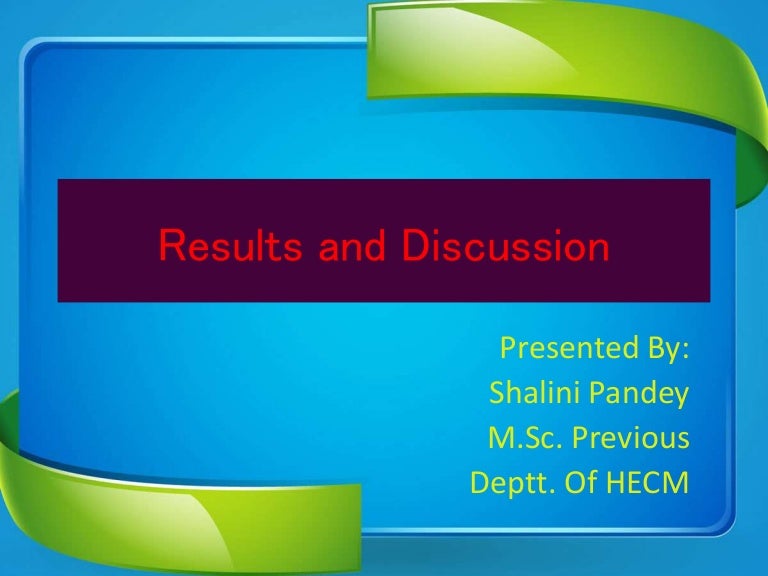 Results and Discussion

Presented By:
Shalini Pandey
M.Sc. Previous
Deptt. Of HECM